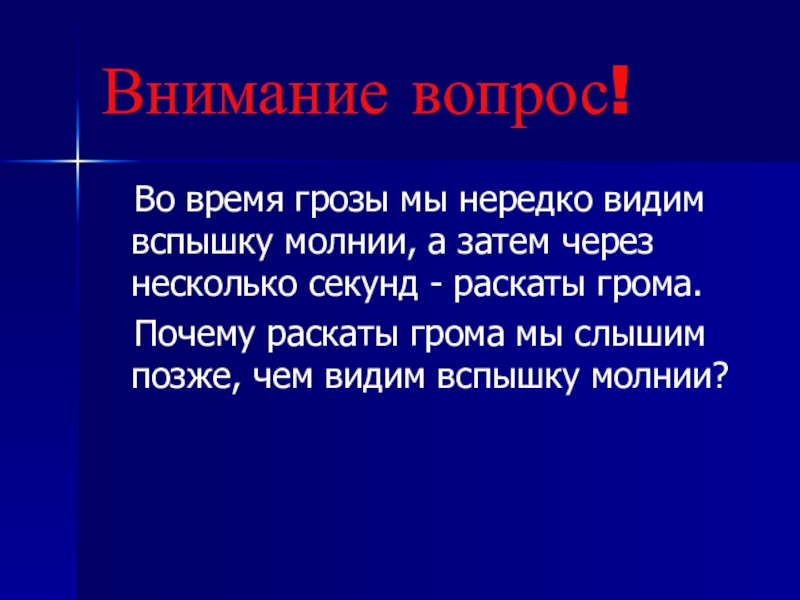 Внимание вопрос!

Во время грозы мы нередко видим вспышку молнии, а затем через несколько секунд - раскаты грома.

Почему раскаты грома мы слышим позже, чем видим вспышку молнии?